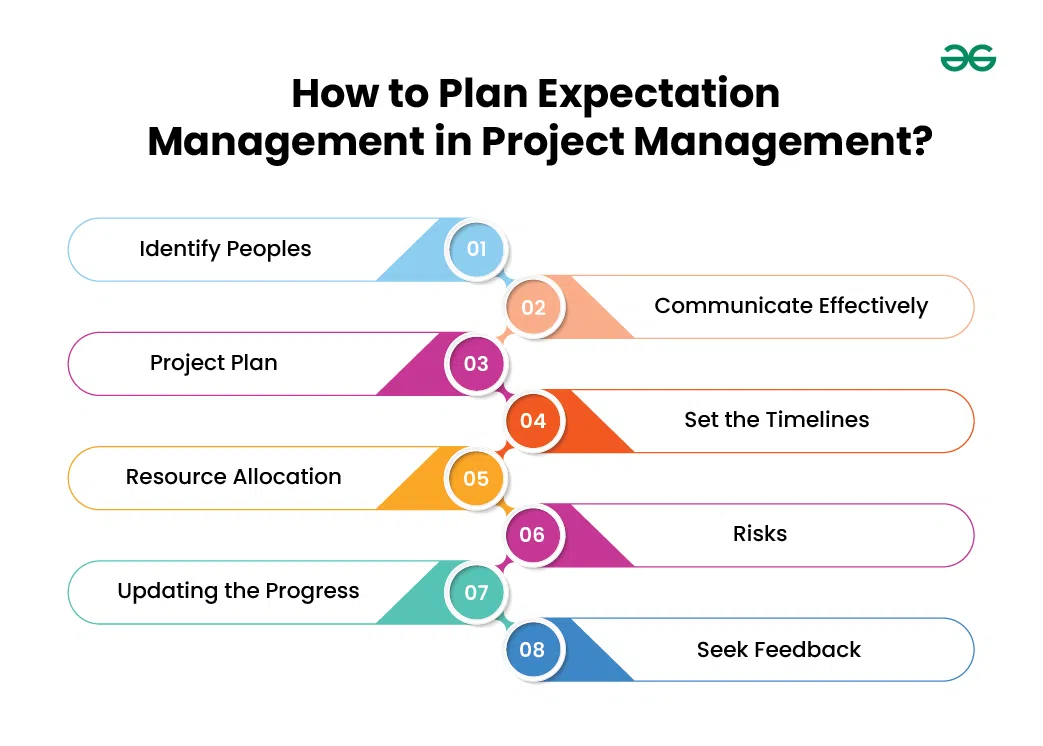 How to Plan Expectation Management in Project Management?

Identify Peoples 01

02 Communicate Effectively

Project Plan 03

04 Set the Timelines

Resource Allocation 05

06 Risks

Updating the Progress 07

08 Seek Feedback